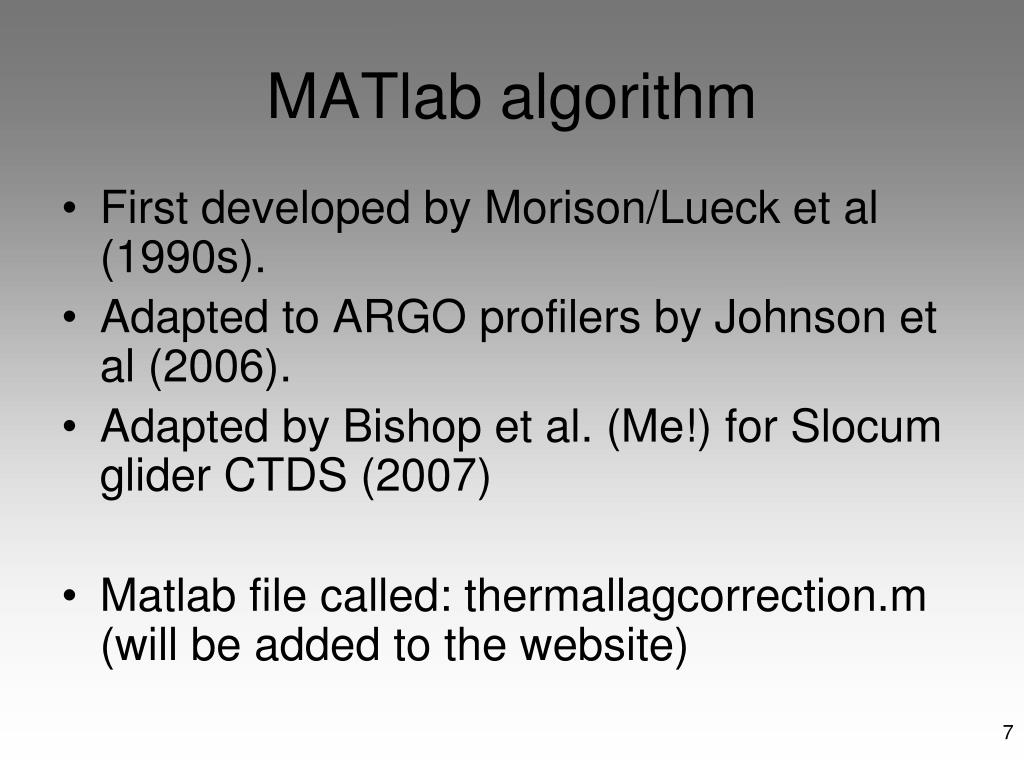 MATlab algorithm

• First developed by Morison/Lueck et al (1990s).
• Adapted to ARGO profilers by Johnson et al (2006).
• Adapted by Bishop et al. (Me!) for Slocum glider CTDS (2007)

• Matlab file called: thermallagcorrection.m (will be added to the website)

7